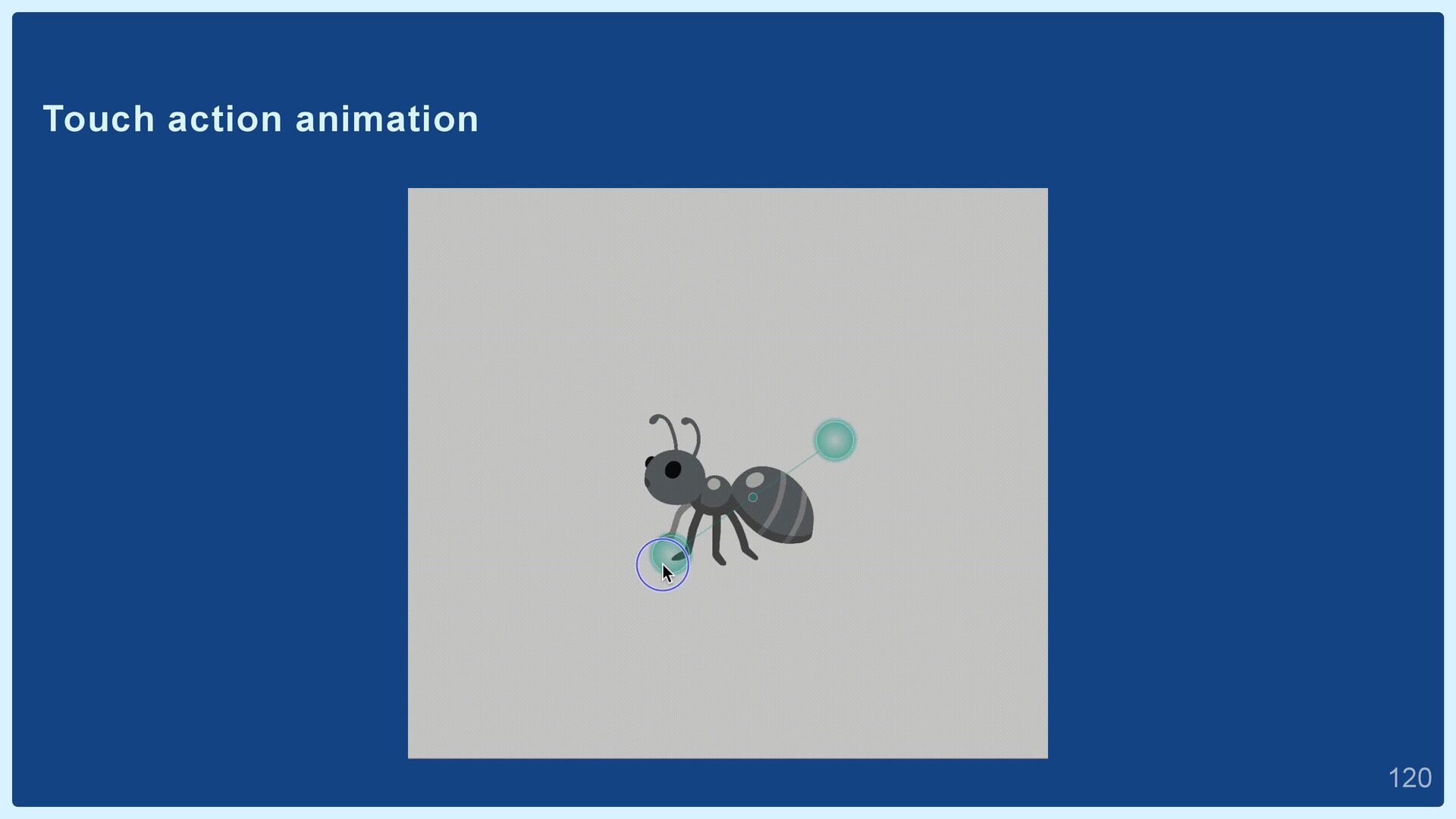 Touch action animation

120